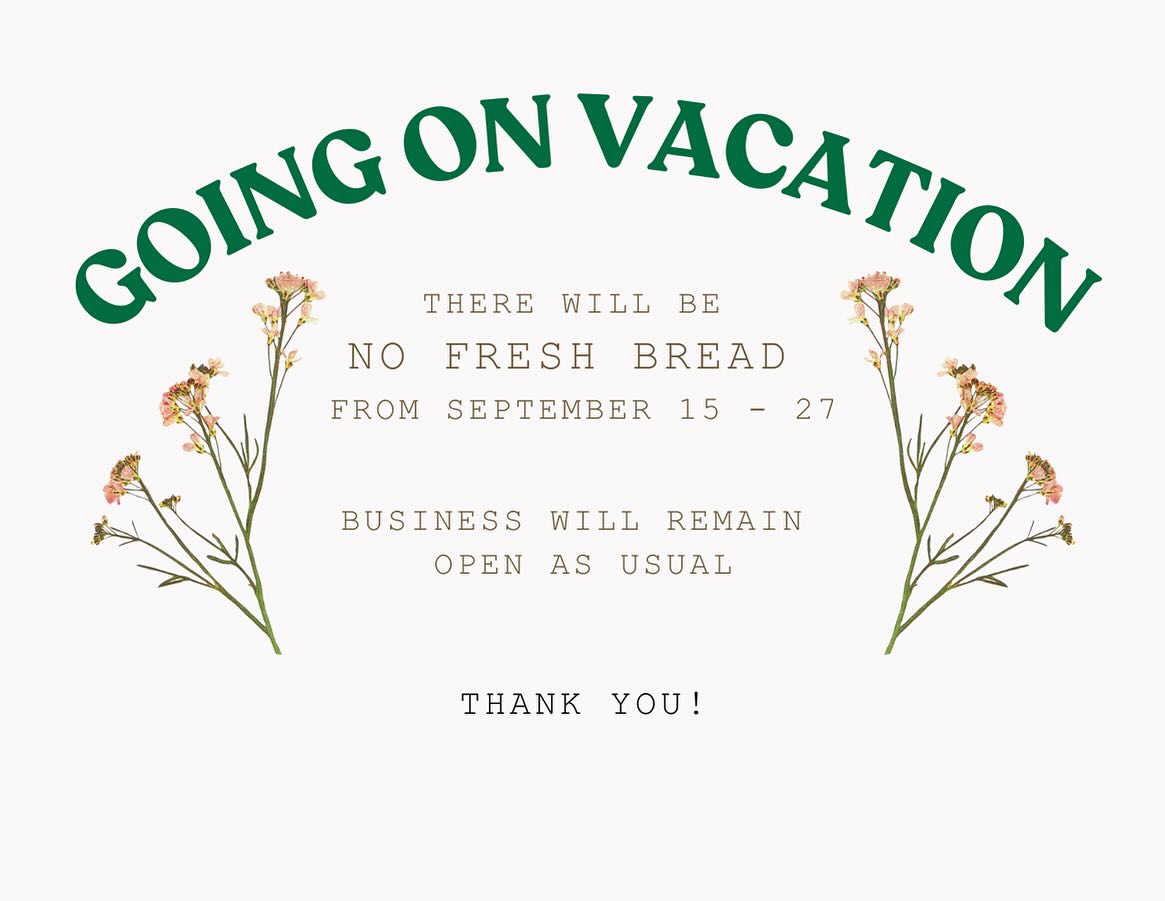 GOING ON VACATION

THERE WILL BE
NO FRESH BREAD
FROM SEPTEMBER 15 - 27

BUSINESS WILL REMAIN
OPEN AS USUAL

THANK YOU!